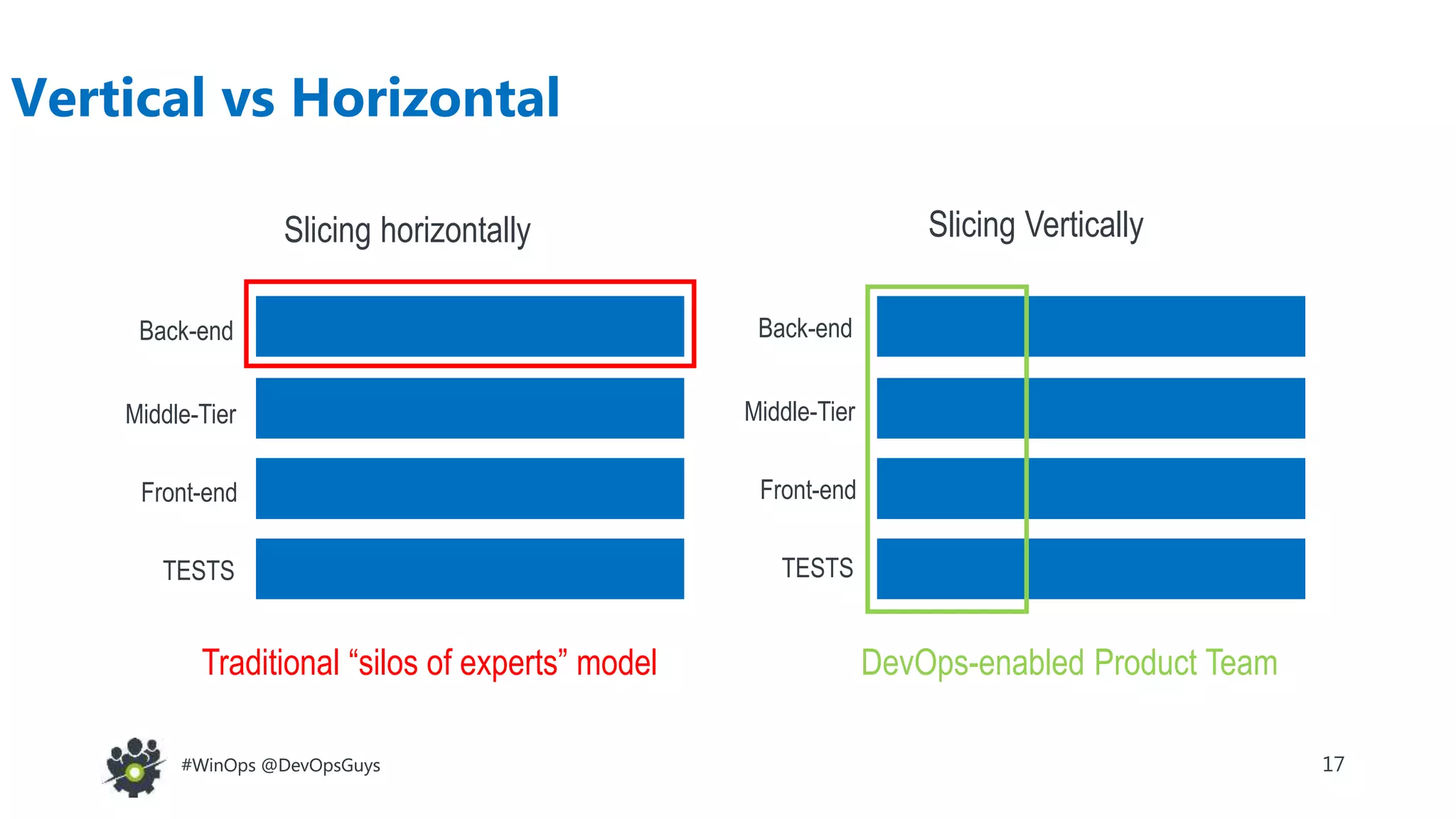 Vertical vs Horizontal

Slicing horizontally

Back-end

Middle-Tier

Front-end

TESTS

Traditional “silos of experts” model

Slicing Vertically

Back-end

Middle-Tier

Front-end

TESTS

DevOps-enabled Product Team

#WinOps @DevOpsGuys

17